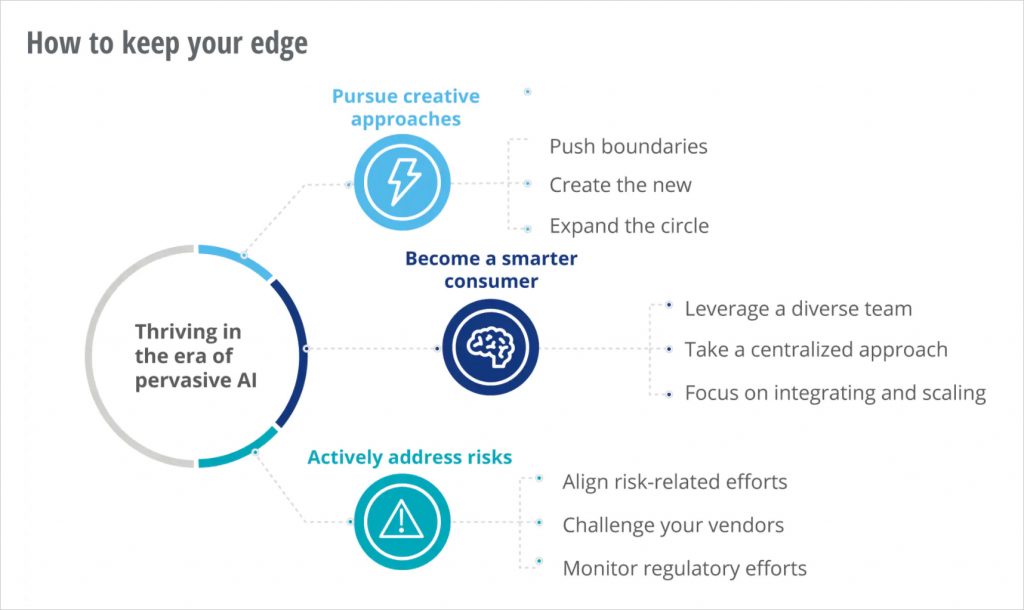 How to keep your edge

Thriving in the era of pervasive AI

Pursue creative approaches

Push boundaries

Create the new

Expand the circle

Become a smarter consumer

Leverage a diverse team

Take a centralized approach

Focus on integrating and scaling

Actively address risks

Align risk-related efforts

Challenge your vendors

Monitor regulatory efforts